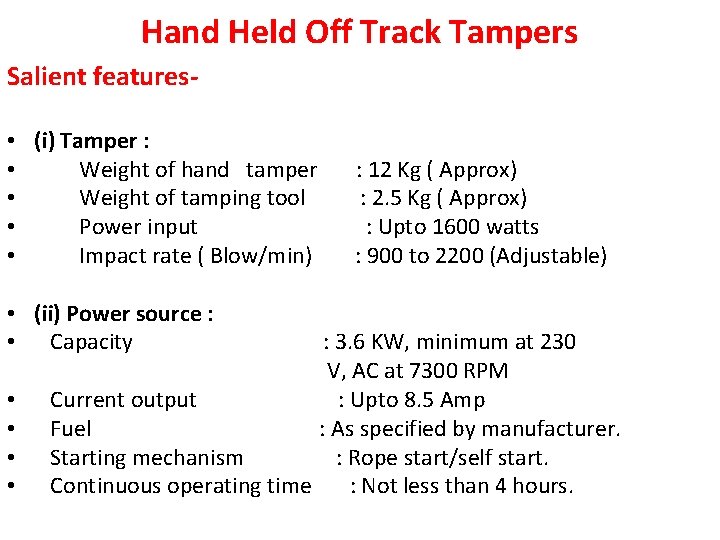 Hand Held Off Track Tampers

Salient features-

• (i) Tamper :
• Weight of hand tamper : 12 Kg ( Approx)
• Weight of tamping tool : 2.5 Kg ( Approx)
• Power input : Upto 1600 watts
• Impact rate ( Blow/min) : 900 to 2200 (Adjustable)

• (ii) Power source :
• Capacity : 3.6 KW, minimum at 230 V, AC at 7300 RPM
• Current output : Upto 8.5 Amp
• Fuel : As specified by manufacturer.
• Starting mechanism : Rope start/self start.
• Continuous operating time : Not less than 4 hours.